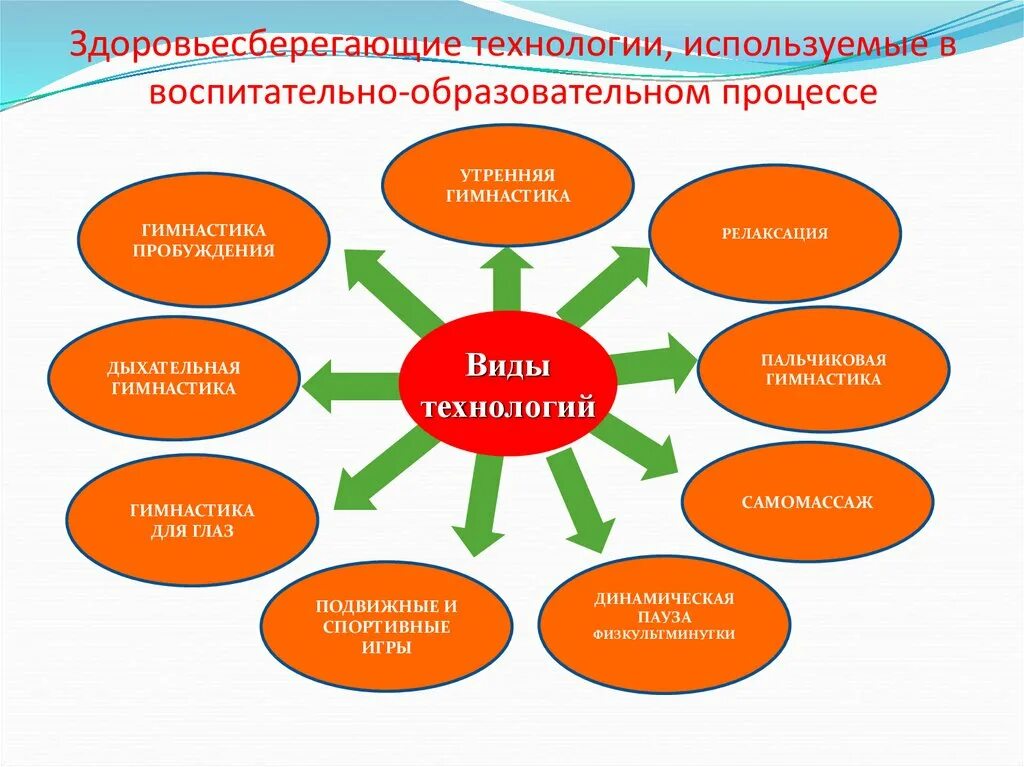 Здоровьесберегающие технологии, используемые в воспитательно-образовательном процессе

Виды технологий

УТРЕННЯЯ ГИМНАСТИКА

РЕЛАКСАЦИЯ

ПАЛЬЧИКОВАЯ ГИМНАСТИКА

САМОМАССАЖ

ДИНАМИЧЕСКАЯ ПАУЗА ФИЗКУЛЬТМИНУТКИ

ПОДВИЖНЫЕ И СПОРТИВНЫЕ ИГРЫ

ГИМНАСТИКА ДЛЯ ГЛАЗ

ДЫХАТЕЛЬНАЯ ГИМНАСТИКА

ГИМНАСТИКА ПРОБУЖДЕНИЯ